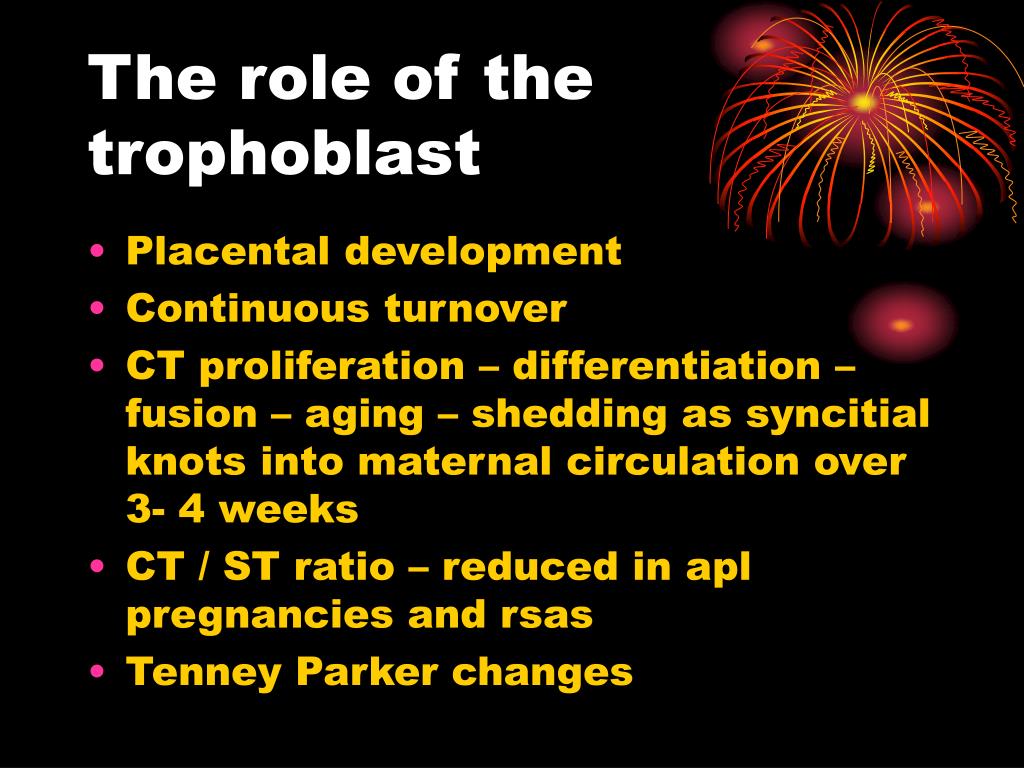 The role of the trophoblast

• Placental development
• Continuous turnover
• CT proliferation – differentiation – fusion – aging – shedding as syncitial knots into maternal circulation over 3- 4 weeks
• CT / ST ratio – reduced in apl pregnancies and rsas
• Tenney Parker changes